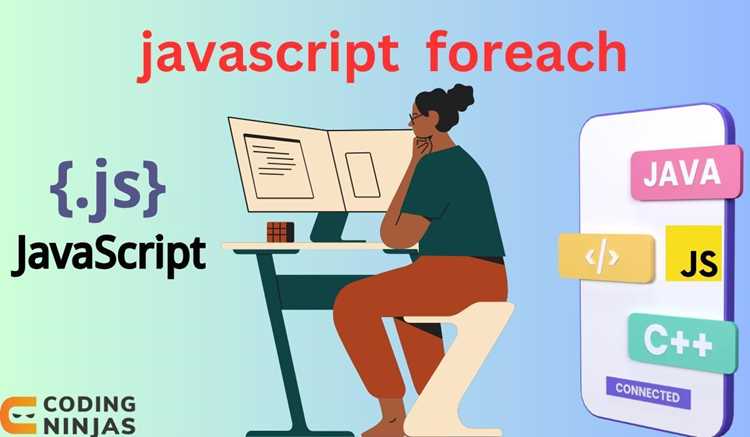 javascript foreach

{.js}
JavaScript

JAVA
</>
JS
C++
CONNECTED

CODING NINJAS